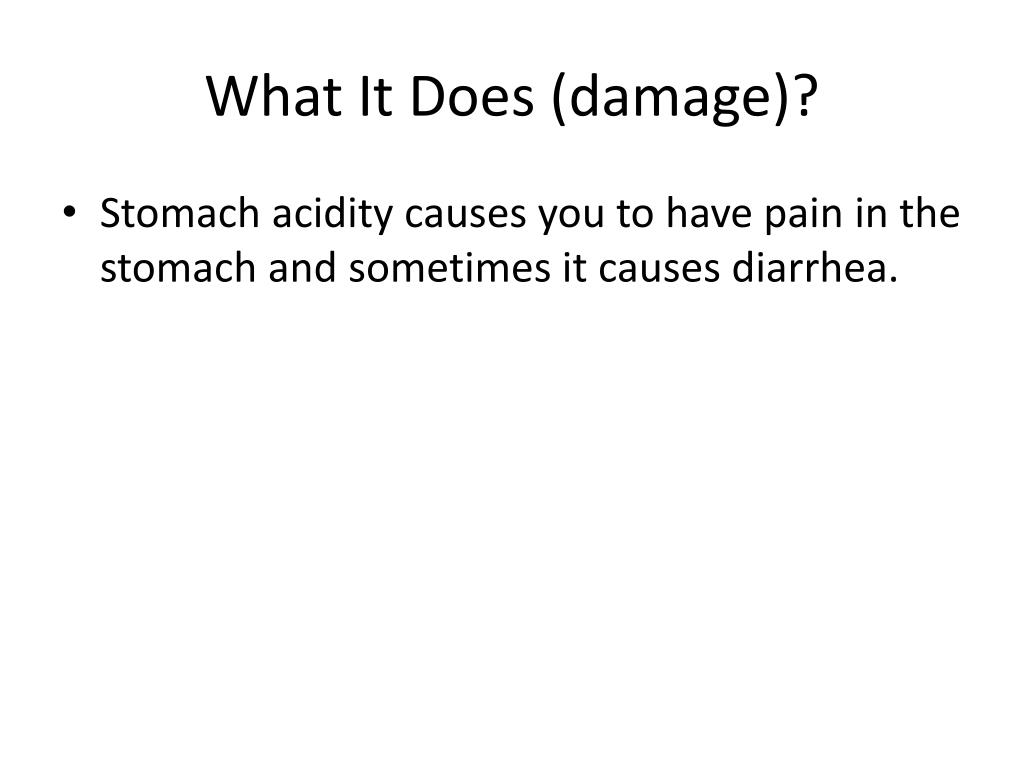 What It Does (damage)?

• Stomach acidity causes you to have pain in the stomach and sometimes it causes diarrhea.